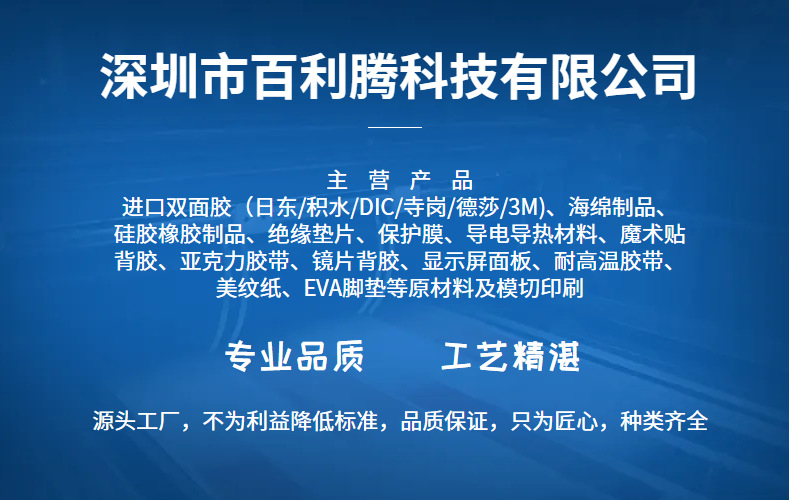 深圳市百利腾科技有限公司

主 营 产 品

进口双面胶（日东/积水/DIC/寺岗/德莎/3M)、海绵制品、硅胶橡胶制品、绝缘垫片、保护膜、导电导热材料、魔术贴背胶、亚克力胶带、镜片背胶、显示屏面板、耐高温胶带、美纹纸、EVA脚垫等原材料及模切印刷

专业品质 工艺精湛

源头工厂，不为利益降低标准，品质保证，只为匠心，种类齐全